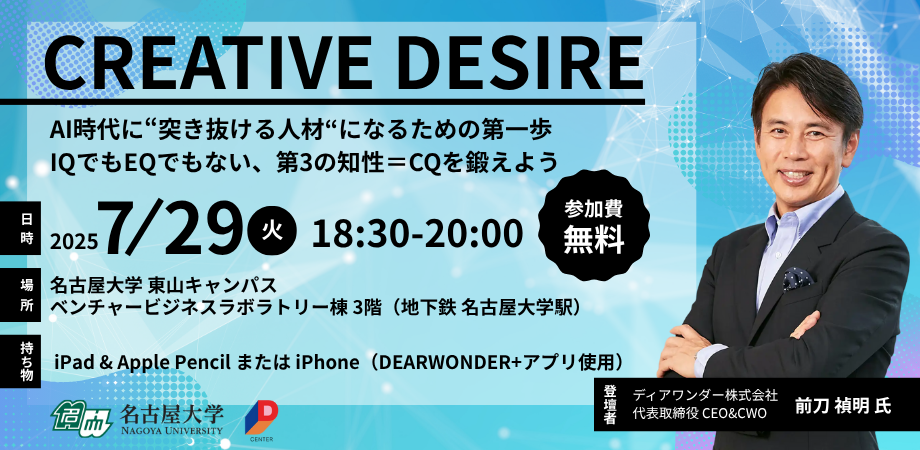 CREATIVE DESIRE

AI時代に“突き抜ける人材“になるための第一歩
IQでもEQでもない、第3の知性＝CQを鍛えよう

日時 2025 7/29 火 18:30-20:00

参加費 無料

場所 名古屋大学 東山キャンパス
ベンチャービジネスラボラトリー棟 3階（地下鉄 名古屋大学駅）

持ち物 iPad & Apple Pencil または iPhone（DEARWONDER+アプリ使用）

名古屋大学 NAGOYA UNIVERSITY

CENTER

登壇者 ディアワンダー株式会社 代表取締役 CEO&CWO 前刀 禎明 氏